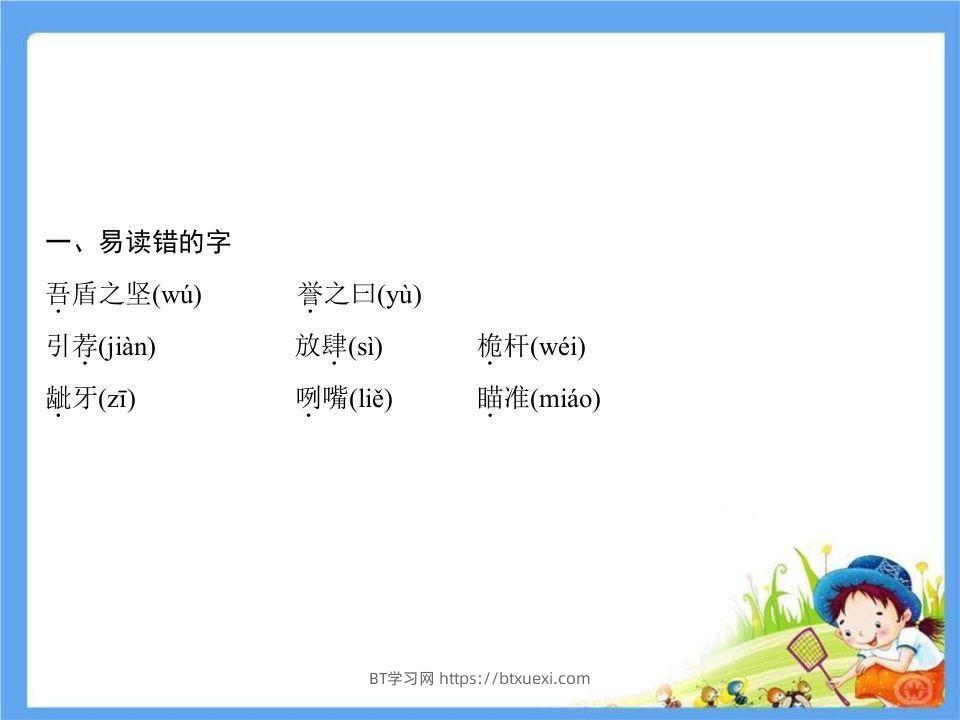 一、易读错的字

吾盾之坚(wú)　誉之曰(yù)

引荐(jiàn)　放肆(sì)　桅杆(wéi)

龇牙(zī)　咧嘴(liě)　瞄准(miáo)

BT学习网 https://btxuexi.com